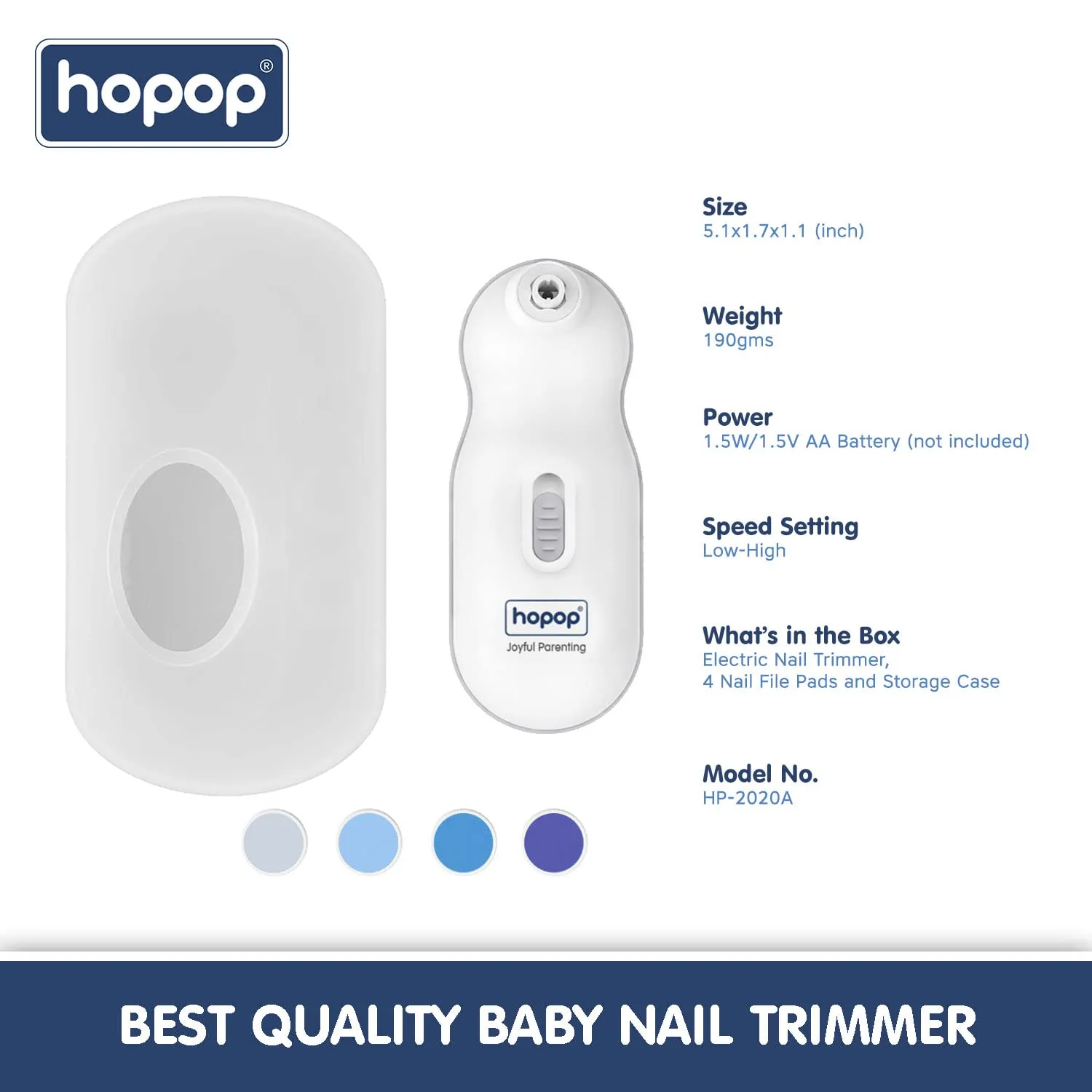 hopop®

hopop®
Joyful Parenting

Size
5.1x1.7x1.1 (inch)

Weight
190gms

Power
1.5W/1.5V AA Battery (not included)

Speed Setting
Low-High

What's in the Box
Electric Nail Trimmer,
4 Nail File Pads and Storage Case

Model No.
HP-2020A

BEST QUALITY BABY NAIL TRIMMER